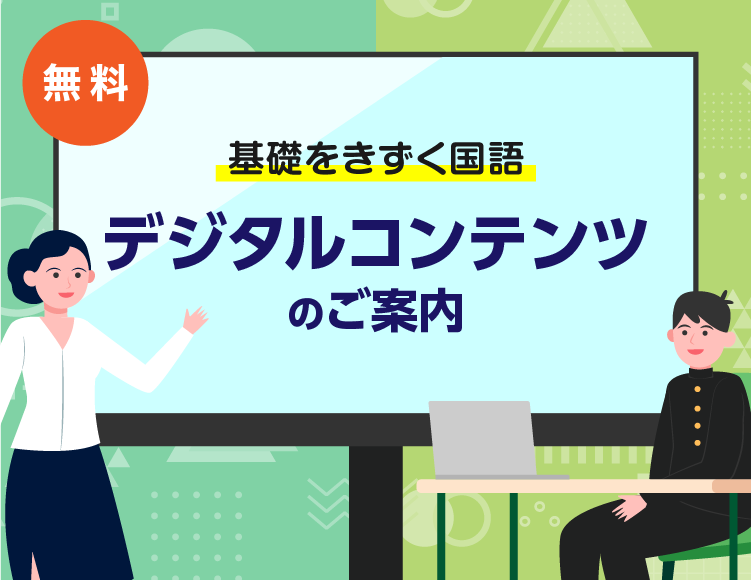 無料

基礎をきずく国語

デジタルコンテンツ

のご案内